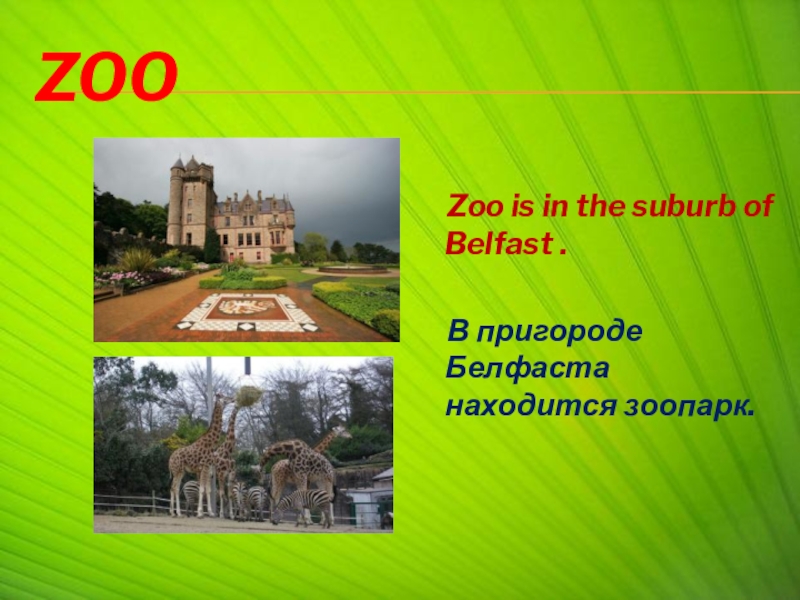 ZOO

Zoo is in the suburb of Belfast .

В пригороде Белфаста находится зоопарк.